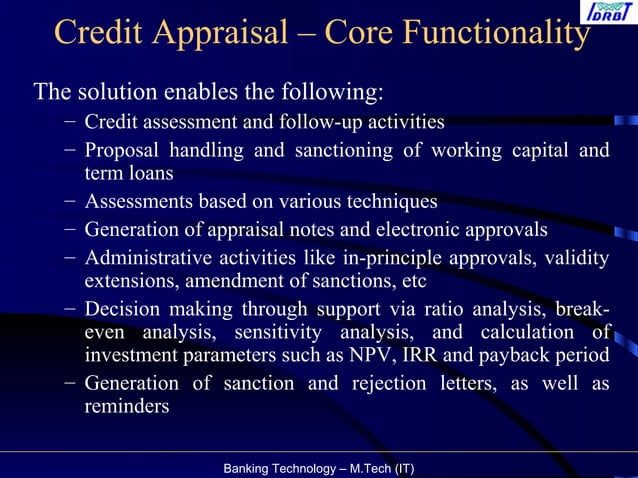 IDRBT

Credit Appraisal – Core Functionality

The solution enables the following:

– Credit assessment and follow-up activities
– Proposal handling and sanctioning of working capital and term loans
– Assessments based on various techniques
– Generation of appraisal notes and electronic approvals
– Administrative activities like in-principle approvals, validity extensions, amendment of sanctions, etc
– Decision making through support via ratio analysis, break-even analysis, sensitivity analysis, and calculation of investment parameters such as NPV, IRR and payback period
– Generation of sanction and rejection letters, as well as reminders

Banking Technology – M.Tech (IT)